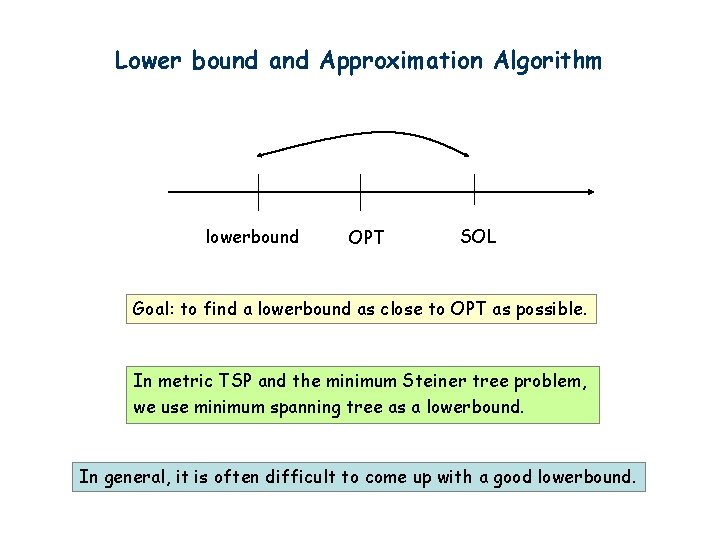 Lower bound and Approximation Algorithm

lowerbound
OPT
SOL

Goal: to find a lowerbound as close to OPT as possible.

In metric TSP and the minimum Steiner tree problem, we use minimum spanning tree as a lowerbound.

In general, it is often difficult to come up with a good lowerbound.